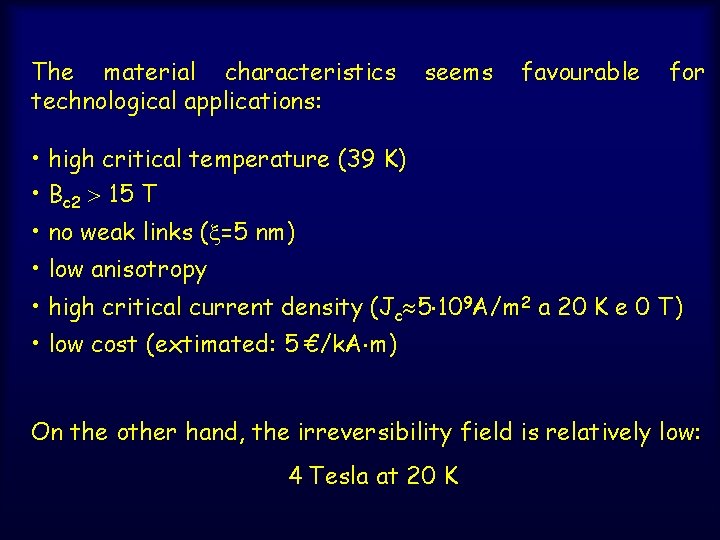 The material characteristics seems favourable for technological applications:

• high critical temperature (39 K)
• $B_{c2} > 15$ T
• no weak links ($\xi$=5 nm)
• low anisotropy
• high critical current density ($J_c \approx 5 \cdot 10^9 A/m^2$ a 20 K e 0 T)
• low cost (extimated: 5 €/kA·m)

On the other hand, the irreversibility field is relatively low:

4 Tesla at 20 K